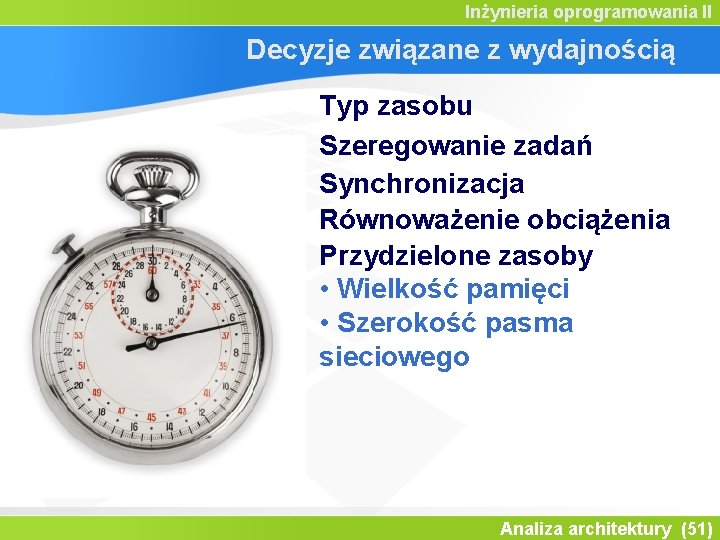 Inżynieria oprogramowania II

Decyzje związane z wydajnością

Typ zasobu
Szeregowanie zadań
Synchronizacja
Równoważenie obciążenia
Przydzielone zasoby
• Wielkość pamięci
• Szerokość pasma sieciowego

Analiza architektury (51)